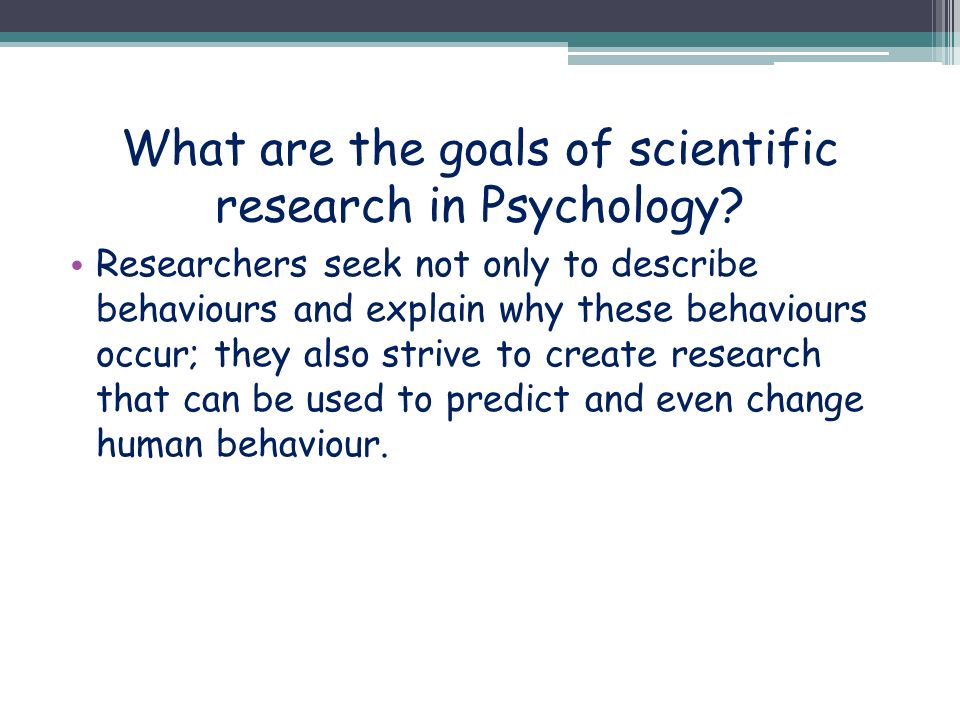 What are the goals of scientific research in Psychology?

• Researchers seek not only to describe behaviours and explain why these behaviours occur; they also strive to create research that can be used to predict and even change human behaviour.